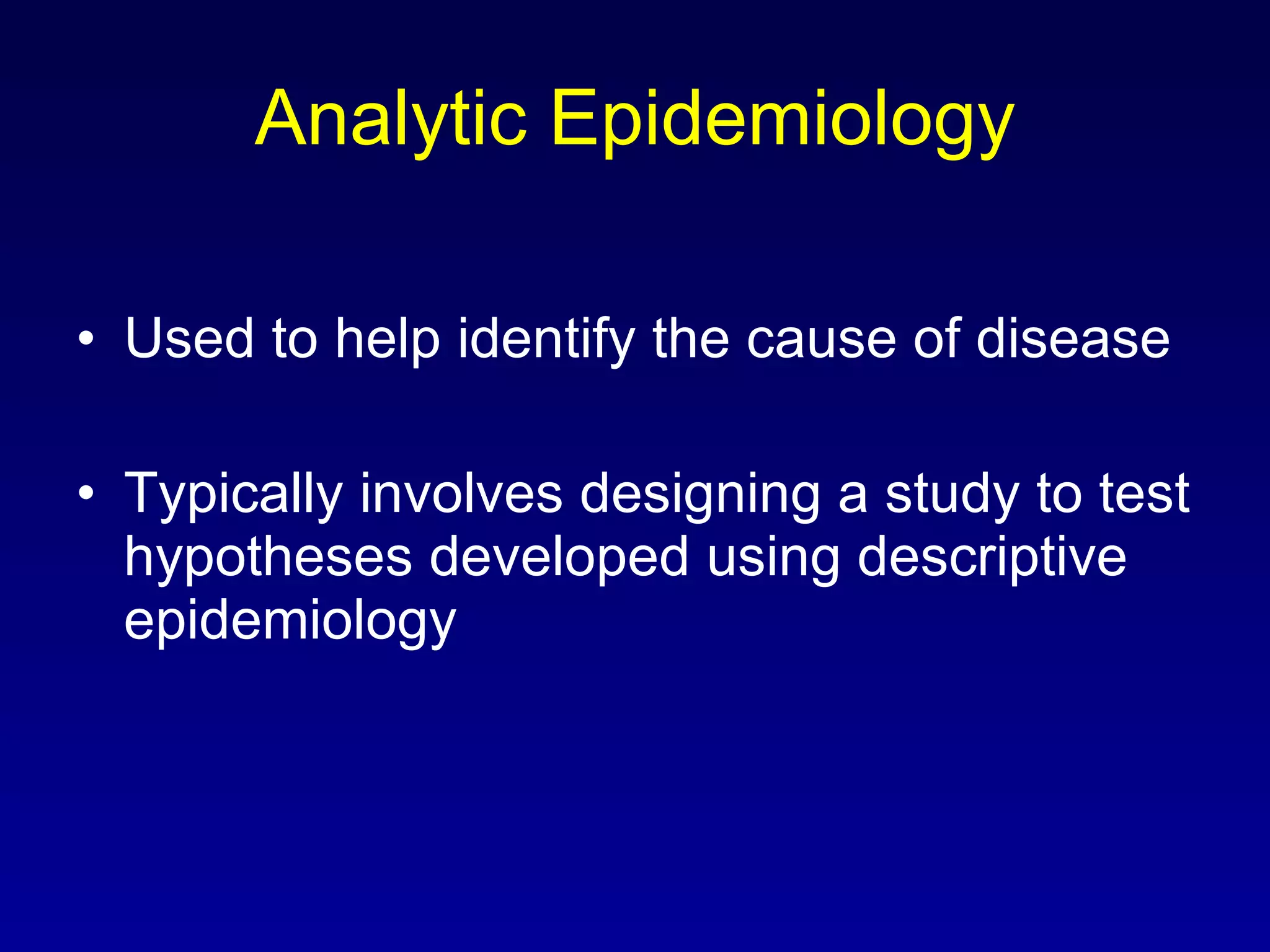 Analytic Epidemiology

• Used to help identify the cause of disease

• Typically involves designing a study to test hypotheses developed using descriptive epidemiology